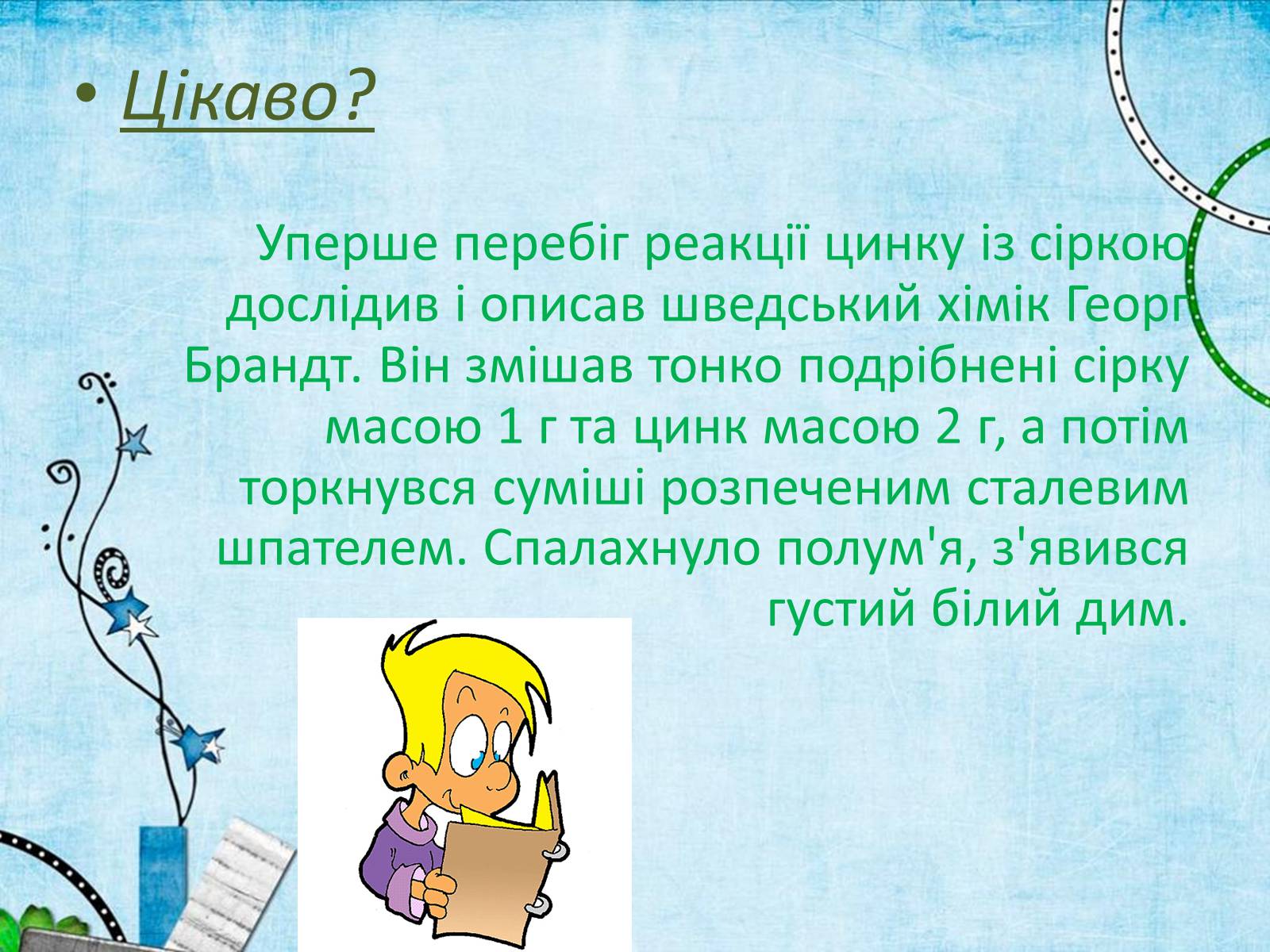 • Цікаво?

Уперше перебіг реакції цинку із сіркою дослідив і описав шведський хімік Георг Брандт. Він змішав тонко подрібнені сірку масою 1 г та цинк масою 2 г, а потім торкнувся суміші розпеченим сталевим шпателем. Спалахнуло полум'я, з'явився густий білий дим.